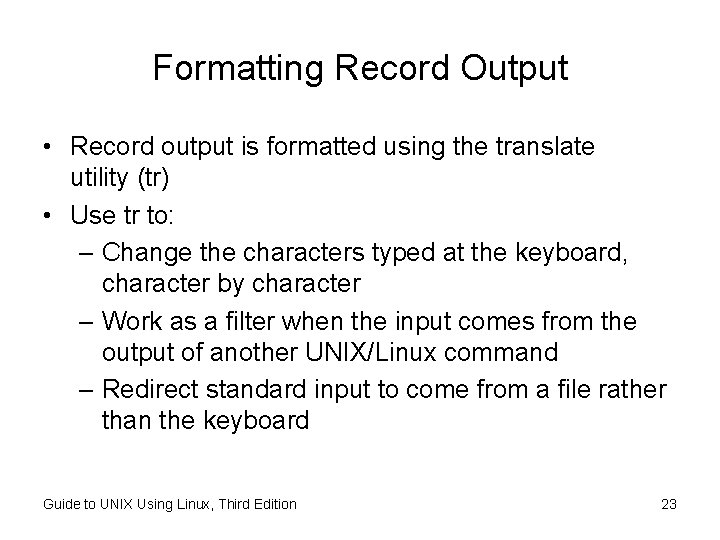 Formatting Record Output

• Record output is formatted using the translate utility (tr)
• Use tr to:
– Change the characters typed at the keyboard, character by character
– Work as a filter when the input comes from the output of another UNIX/Linux command
– Redirect standard input to come from a file rather than the keyboard

Guide to UNIX Using Linux, Third Edition

23